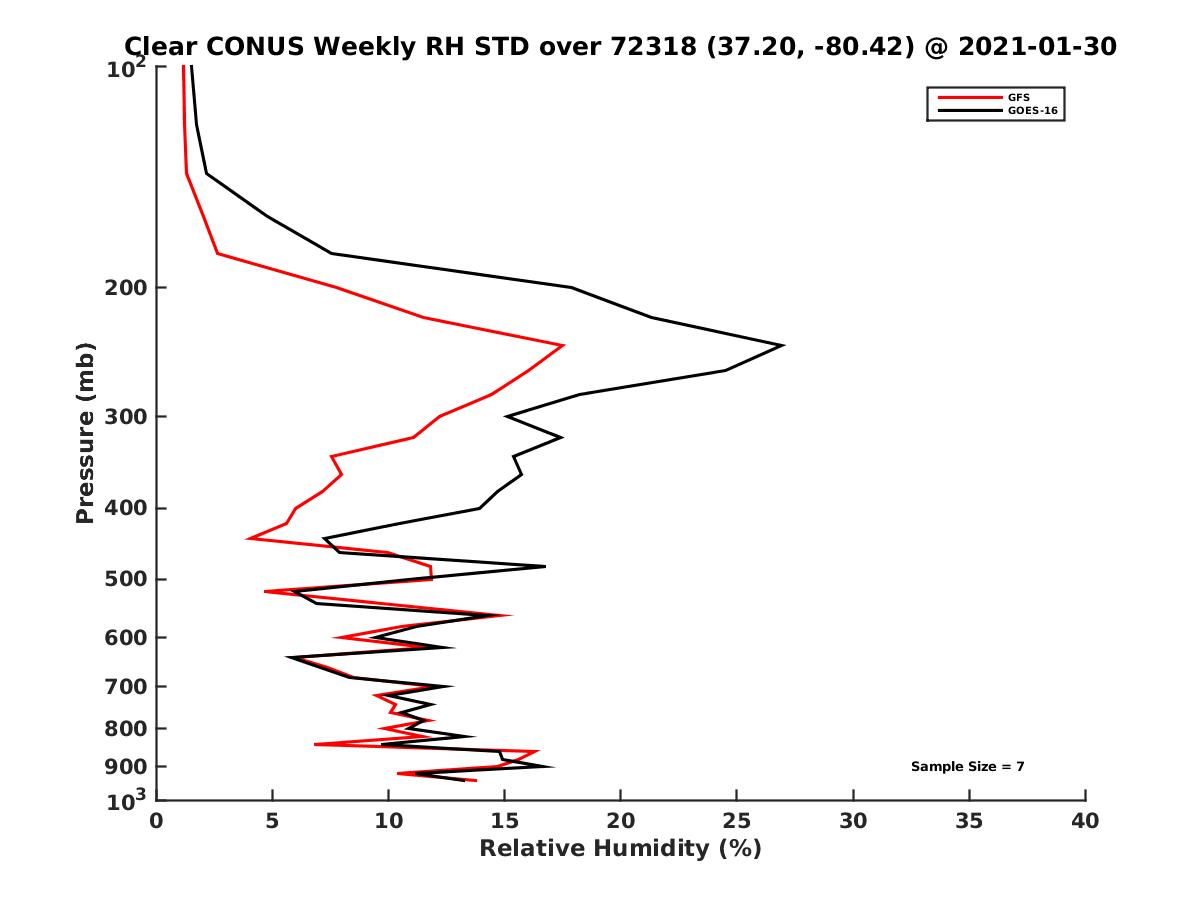 Clear CONUS Weekly RH STD over 72318 (37.20, -80.42) @ 2021-01-30

GFS
GOES-16

Pressure (mb)

$10^2$
200
300
400
500
600
700
800
900
$10^3$

Sample Size = 7

0
5
10
15
20
25
30
35
40

Relative Humidity (%)